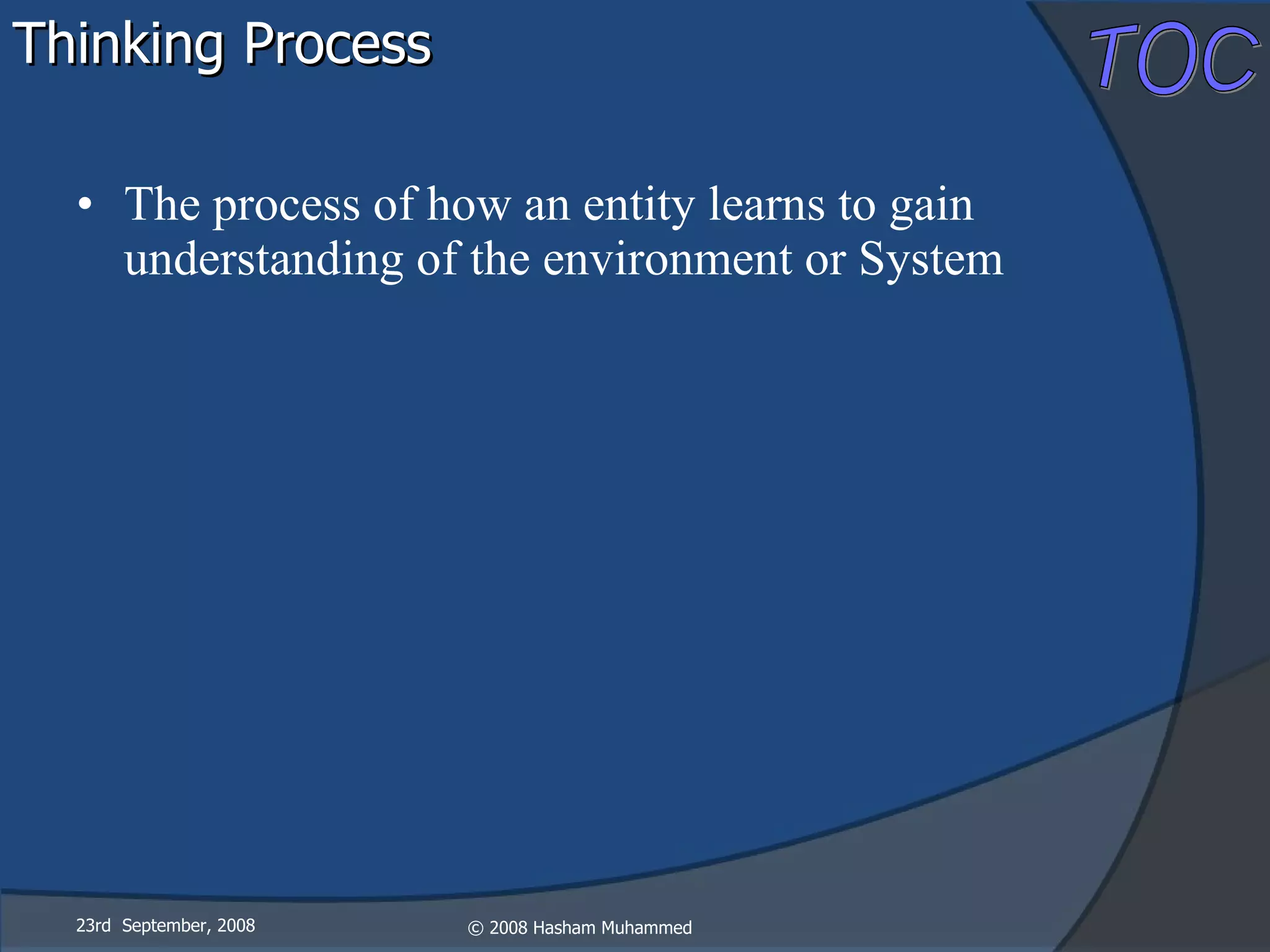 Thinking Process

TOC

• The process of how an entity learns to gain understanding of the environment or System

23rd September, 2008

© 2008 Hasham Muhammed